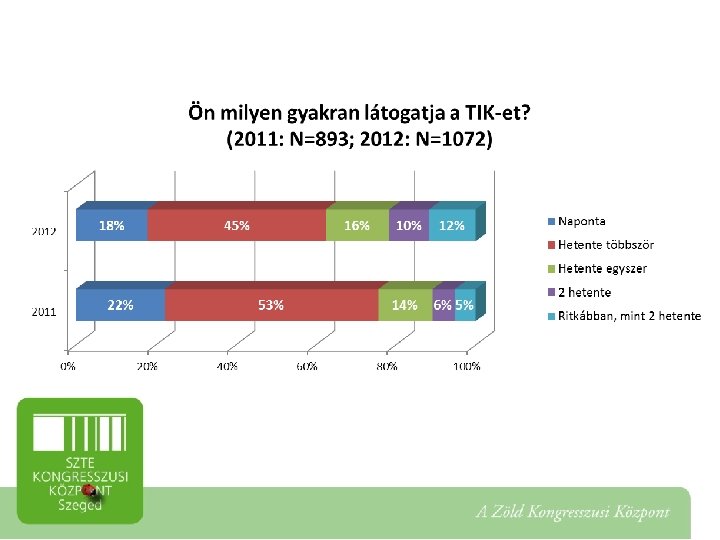 Ön milyen gyakran látogatja a TIK-et?
(2011: N=893; 2012: N=1072)

2012
18% 45% 16% 10% 12%

2011
22% 53% 14% 6% 5%

0% 20% 40% 60% 80% 100%

Naponta
Hetente többször
Hetente egyszer
2 hetente
Ritkábban, mint 2 hetente

SZTE
KONGRESSZUSI
KÖZPONT
Szeged

A Zöld Kongresszusi Központ